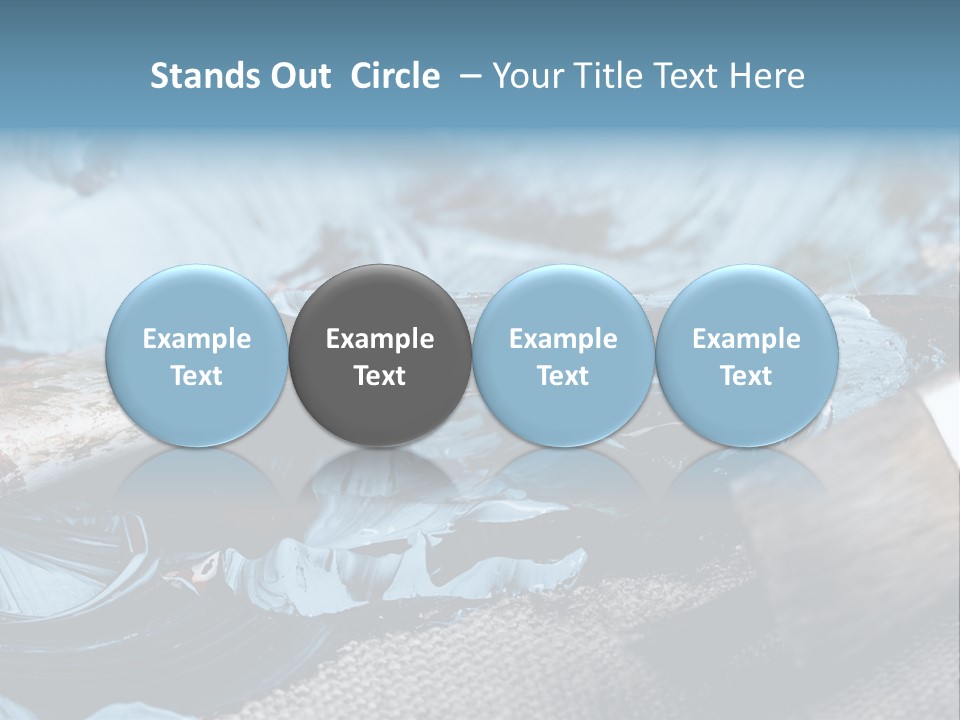 Stands Out Circle – Your Title Text Here

Example Text

Example Text

Example Text

Example Text